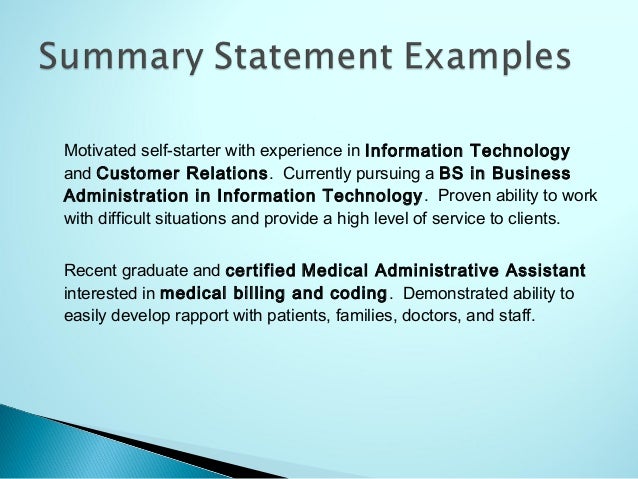 Summary Statement Examples

Motivated self-starter with experience in Information Technology and Customer Relations. Currently pursuing a BS in Business Administration in Information Technology. Proven ability to work with difficult situations and provide a high level of service to clients.

Recent graduate and certified Medical Administrative Assistant interested in medical billing and coding. Demonstrated ability to easily develop rapport with patients, families, doctors, and staff.